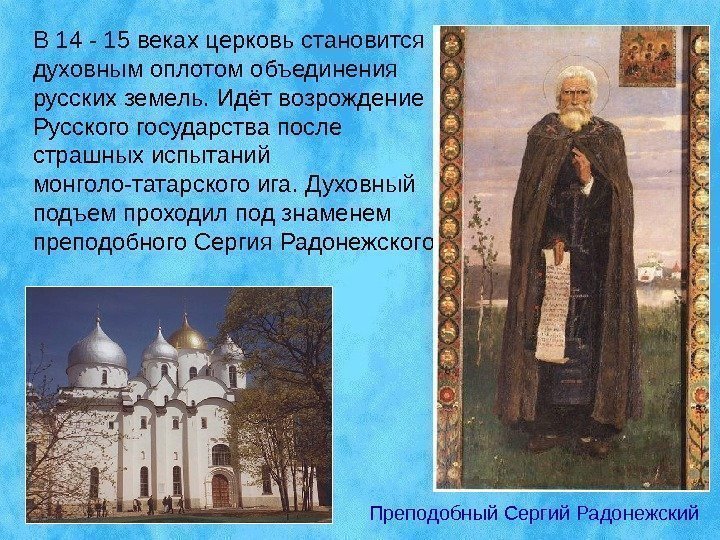 В 14 - 15 веках церковь становится духовным оплотом объединения русских земель. Идёт возрождение Русского государства после страшных испытаний монголо-татарского ига. Духовный подъем проходил под знаменем преподобного Сергия Радонежского

Преподобный Сергий Радонежский